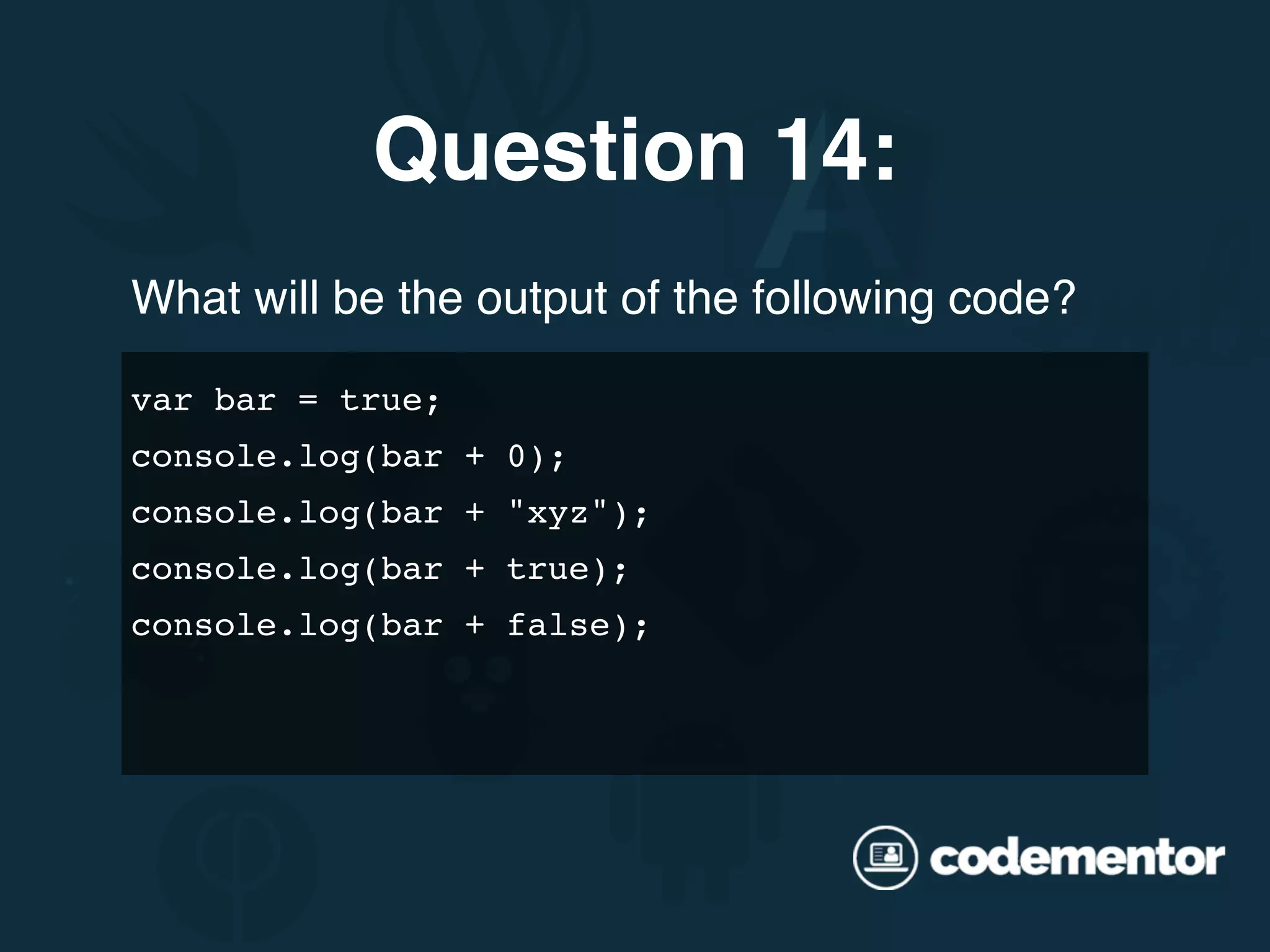 Question 14:

What will be the output of the following code?

var bar = true;
console.log(bar + 0);
console.log(bar + "xyz");
console.log(bar + true);
console.log(bar + false);

codementor